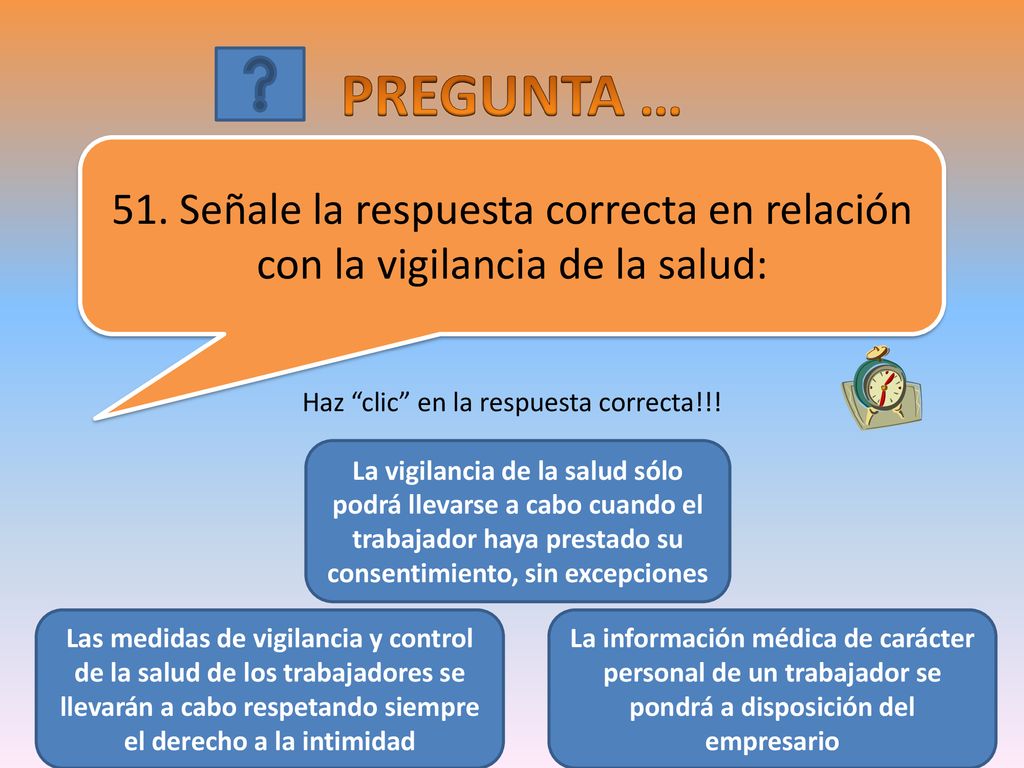 ?

PREGUNTA …

51. Señale la respuesta correcta en relación con la vigilancia de la salud:

Haz “clic” en la respuesta correcta!!!

La vigilancia de la salud sólo podrá llevarse a cabo cuando el trabajador haya prestado su consentimiento, sin excepciones

Las medidas de vigilancia y control de la salud de los trabajadores se llevarán a cabo respetando siempre el derecho a la intimidad

La información médica de carácter personal de un trabajador se pondrá a disposición del empresario